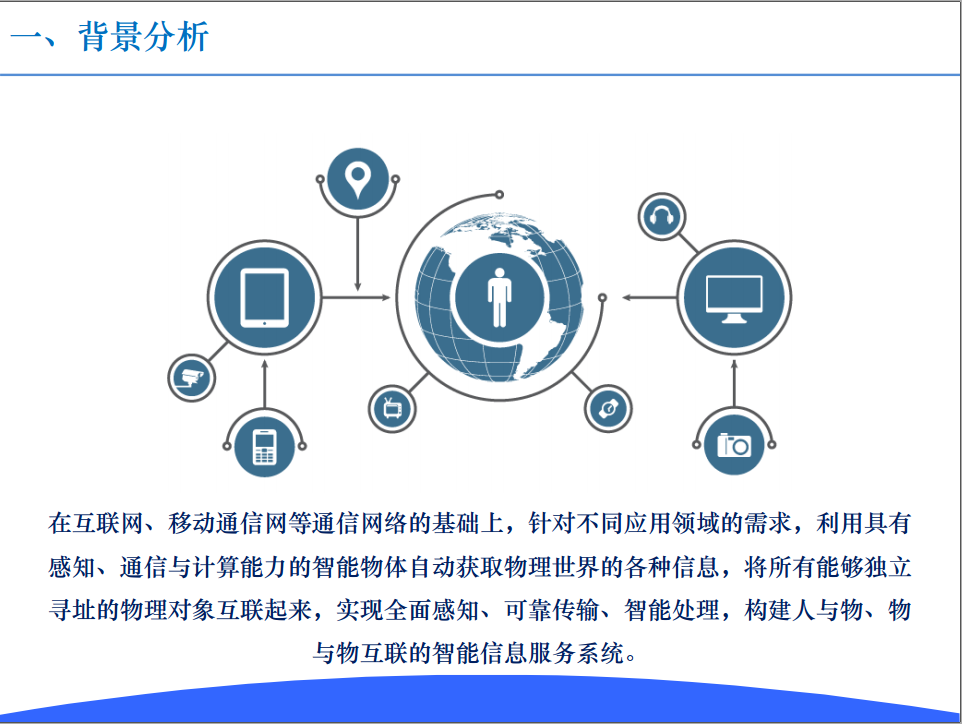 一、背景分析

在互联网、移动通信网等通信网络的基础上，针对不同应用领域的需求，利用具有感知、通信与计算能力的智能物体自动获取物理世界的各种信息，将所有能够独立寻址的物理对象互联起来，实现全面感知、可靠传输、智能处理，构建人与物、物与物互联的智能信息服务系统。